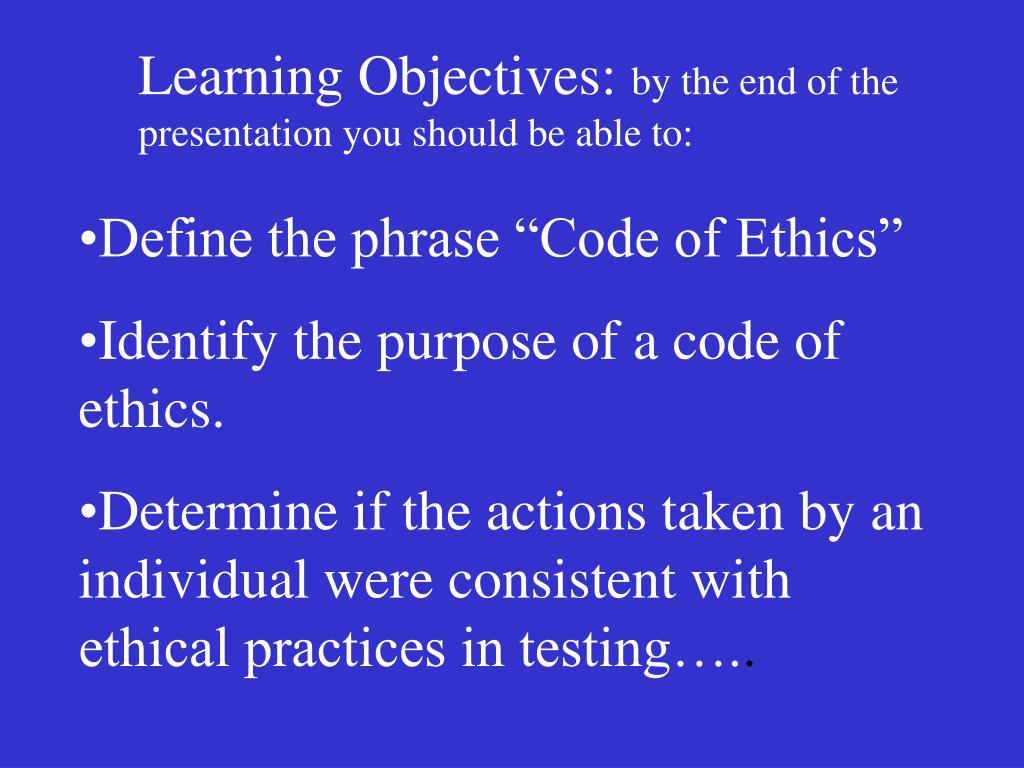 Learning Objectives: by the end of the presentation you should be able to:

•Define the phrase “Code of Ethics”

•Identify the purpose of a code of ethics.

•Determine if the actions taken by an individual were consistent with ethical practices in testing…..